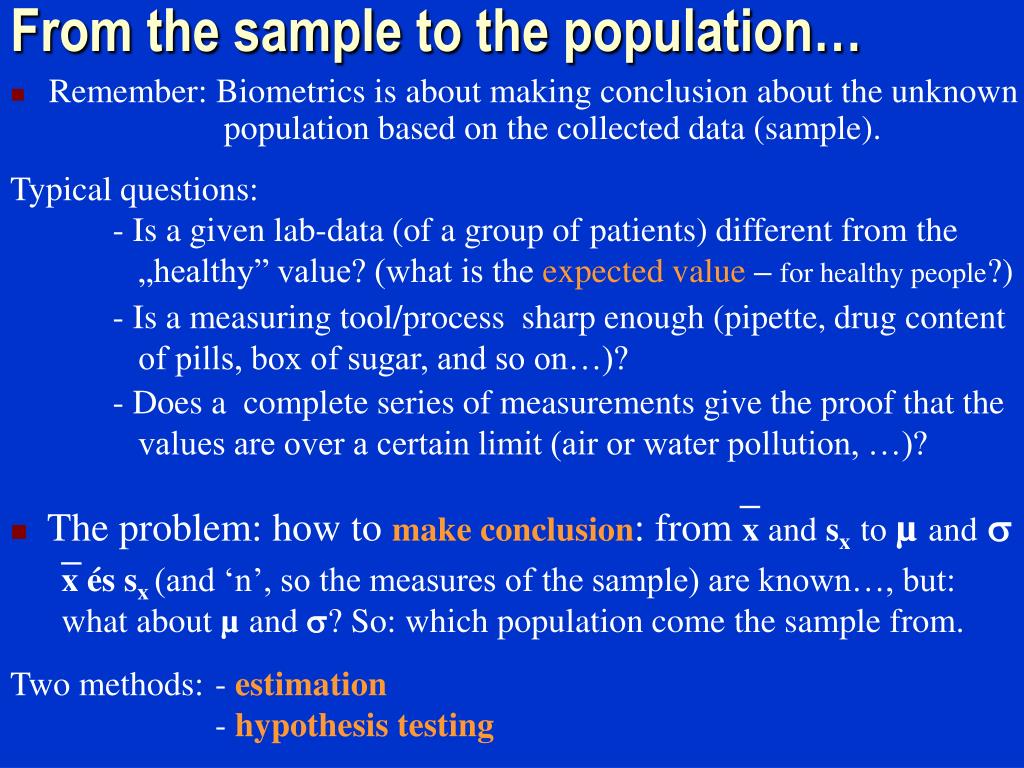 From the sample to the population…

Remember: Biometrics is about making conclusion about the unknown population based on the collected data (sample).

Typical questions:
- Is a given lab-data (of a group of patients) different from the „healthy” value? (what is the expected value – for healthy people?)
- Is a measuring tool/process sharp enough (pipette, drug content of pills, box of sugar, and so on…)?
- Does a complete series of measurements give the proof that the values are over a certain limit (air or water pollution, …)?

The problem: how to make conclusion: from $\bar{x}$ and $s_x$ to $\mu$ and $\sigma$ $\bar{x}$ és $s_x$ (and ‘n’, so the measures of the sample) are known…, but: what about $\mu$ and $\sigma$? So: which population come the sample from.

Two methods: - estimation
- hypothesis testing